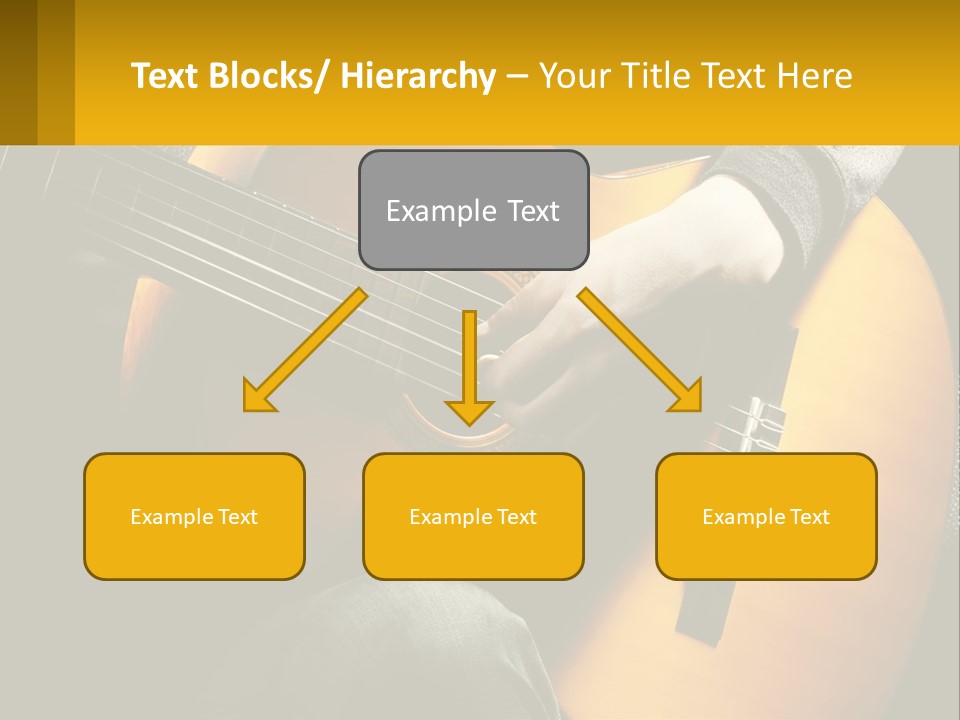 Text Blocks/ Hierarchy – Your Title Text Here

Example Text

Example Text

Example Text

Example Text